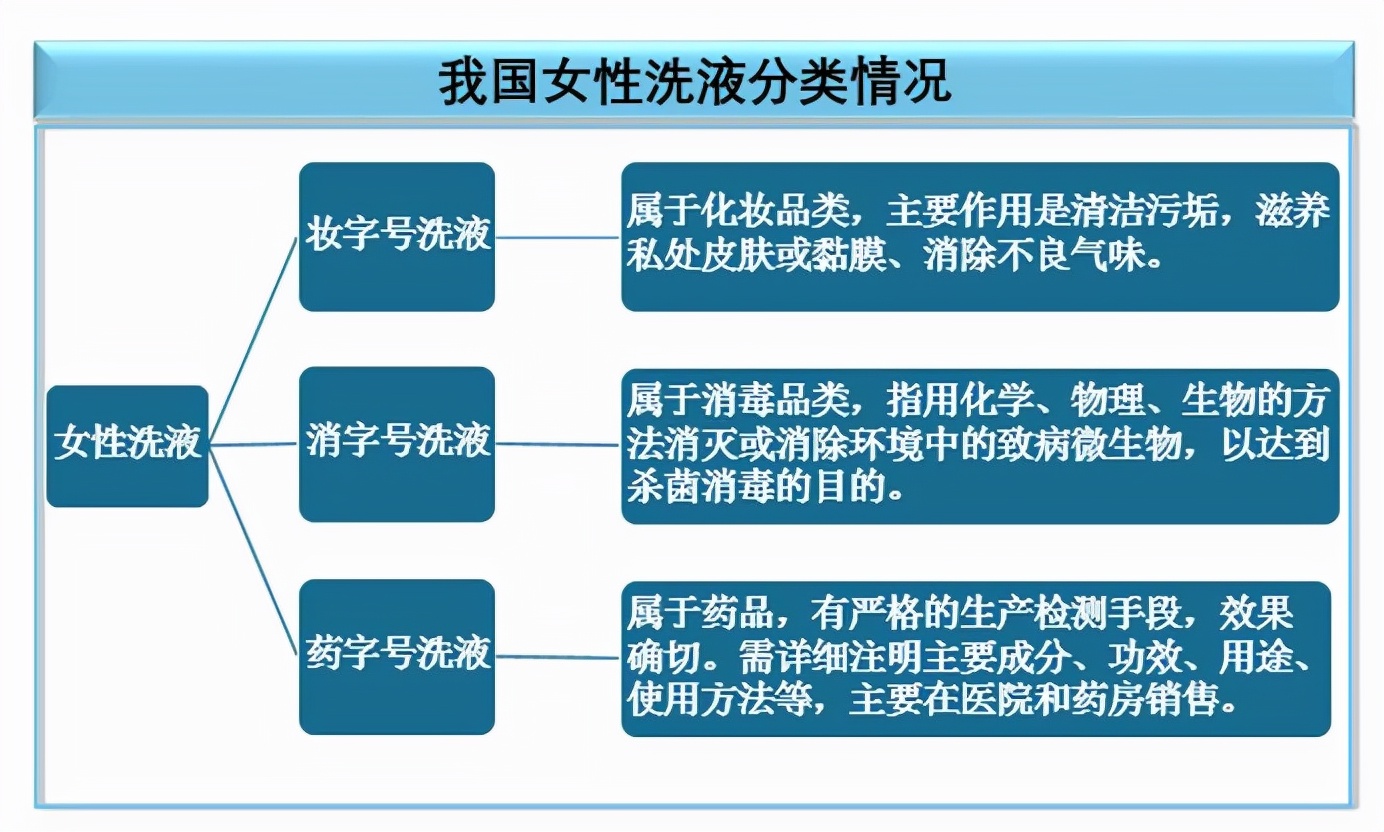 我国女性洗液分类情况

女性洗液

妆字号洗液

属于化妆品类，主要作用是清洁污垢，滋养私处皮肤或黏膜、消除不良气味。

消字号洗液

属于消毒品类，指用化学、物理、生物的方法消灭或消除环境中的致病微生物，以达到杀菌消毒的目的。

药字号洗液

属于药品，有严格的生产检测手段，效果确切。需详细注明主要成分、功效、用途、使用方法等，主要在医院和药房销售。